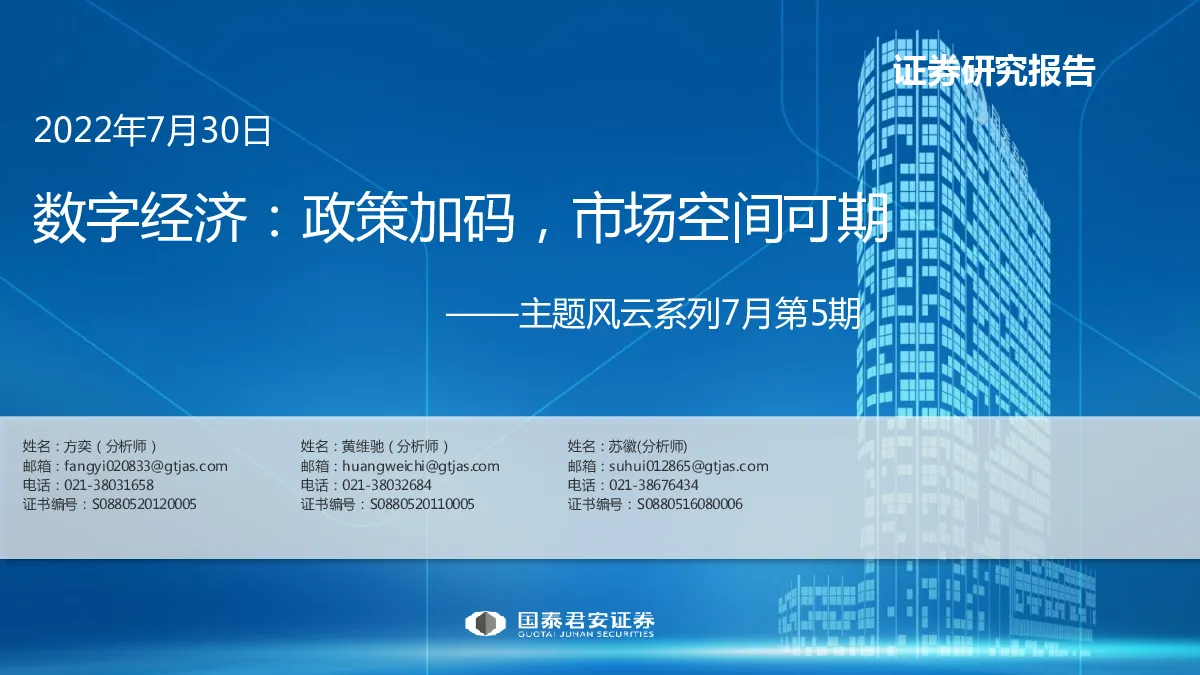 证券研究报告

2022年7月30日

数字经济：政策加码，市场空间可期

——主题风云系列7月第5期

姓名：方奕（分析师）
邮箱：fangyi020833@gtjas.com
电话：021-38031658
证书编号：S0880520120005

姓名：黄维驰（分析师）
邮箱：huangweichi@gtjas.com
电话：021-38032684
证书编号：S0880520110005

姓名：苏徽(分析师)
邮箱：suhui012865@gtjas.com
电话：021-38676434
证书编号：S0880516080006

国泰君安证券
GUOTAI JUNAN SECURITIES